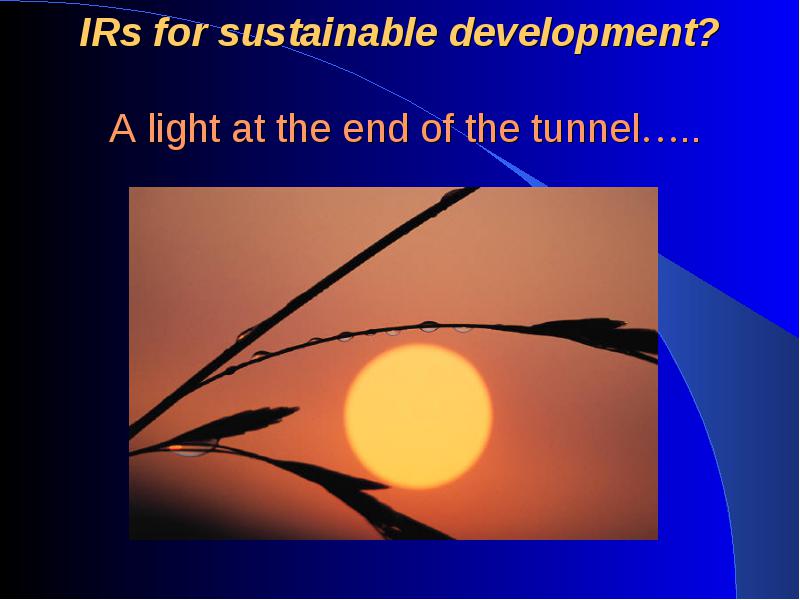 IRs for sustainable development?

A light at the end of the tunnel…..